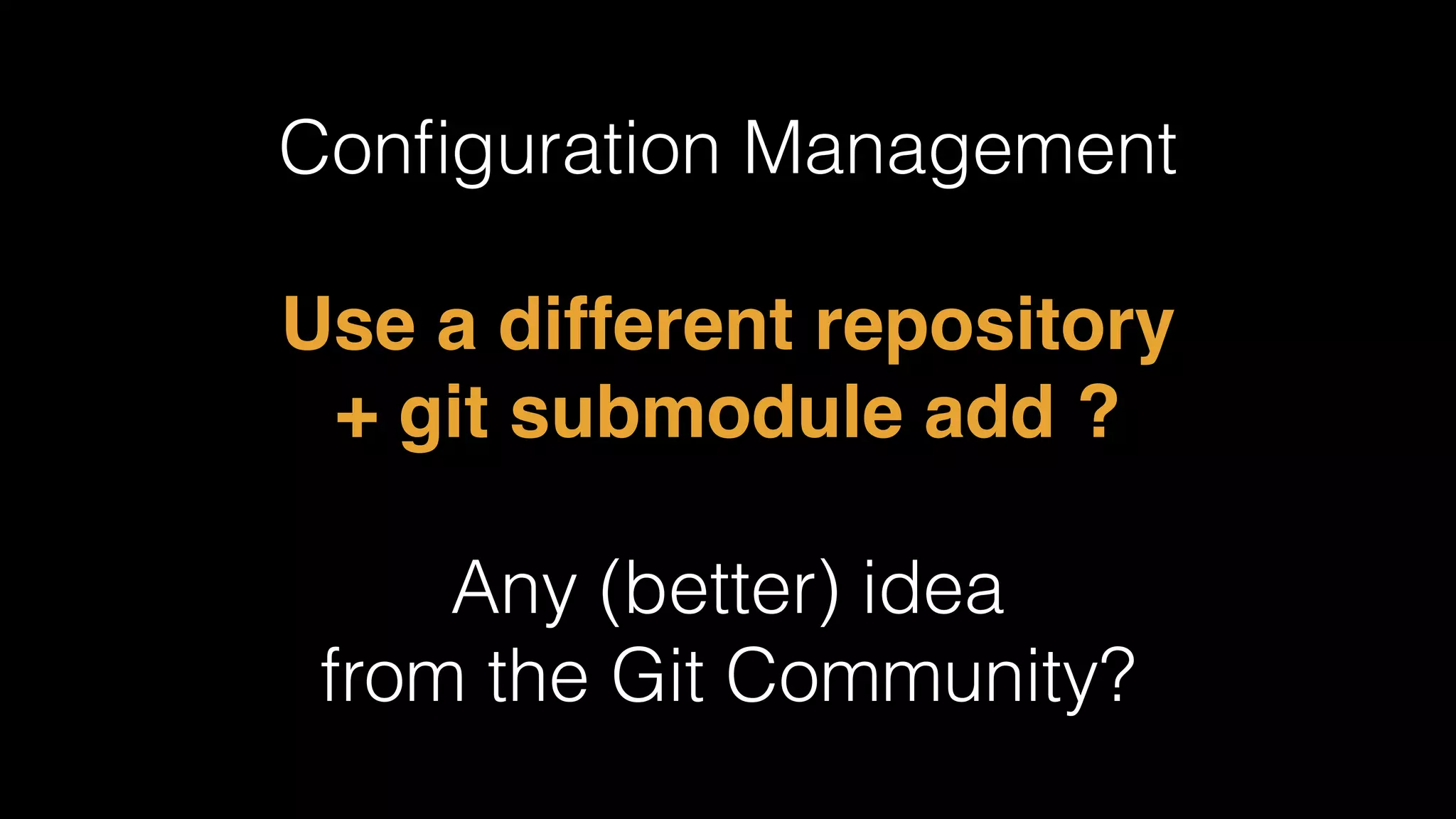 Configuration Management

Use a different repository
+ git submodule add ?

Any (better) idea
from the Git Community?